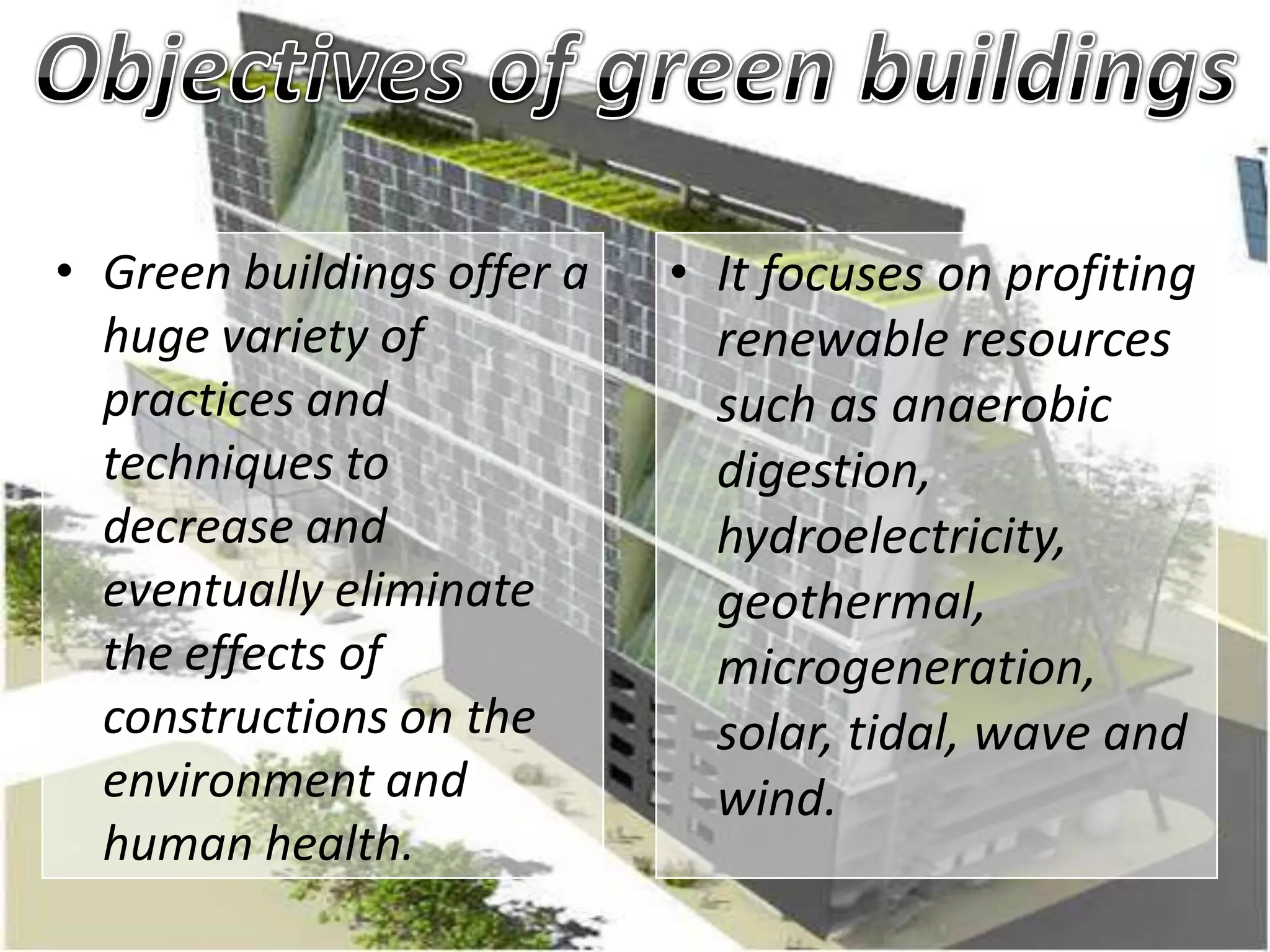 Objectives of green buildings

• Green buildings offer a huge variety of practices and techniques to decrease and eventually eliminate the effects of constructions on the environment and human health.

• It focuses on profiting renewable resources such as anaerobic digestion, hydroelectricity, geothermal, microgeneration, solar, tidal, wave and wind.